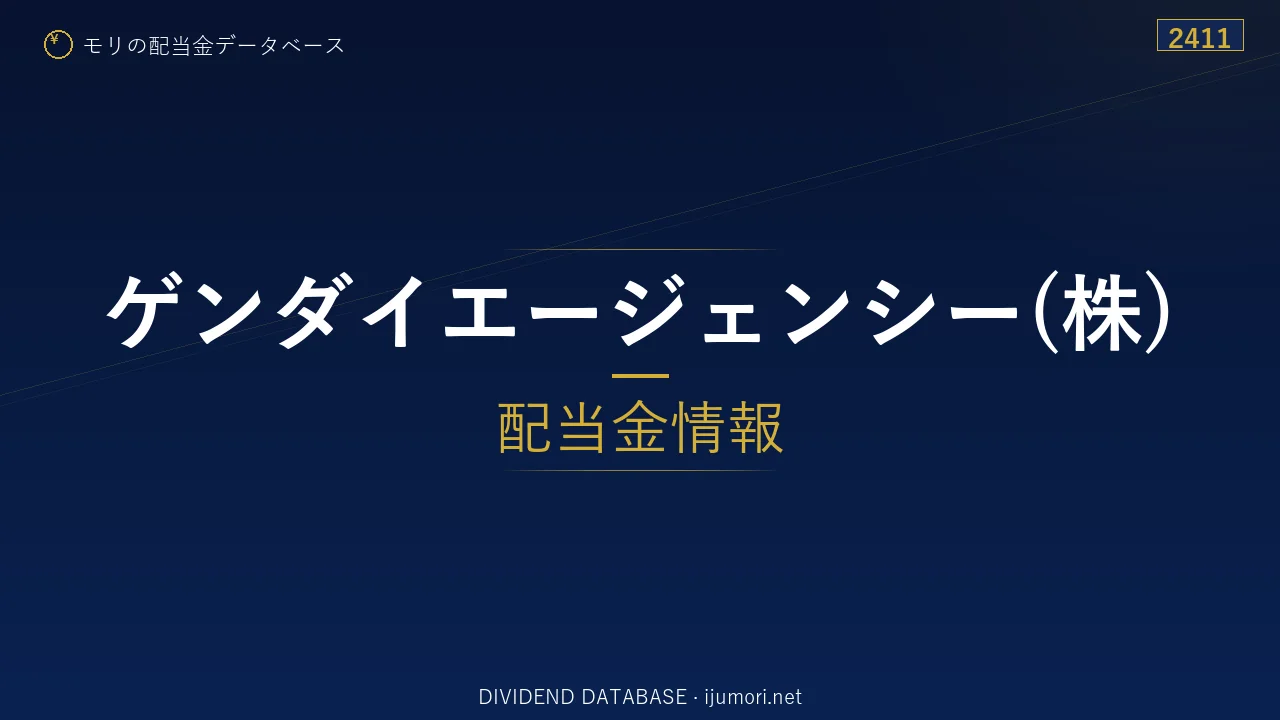 モリの配当金データベース

2411

ゲンダイエージェンシー(株)

配当金情報

DIVIDEND DATABASE · ijumori.net